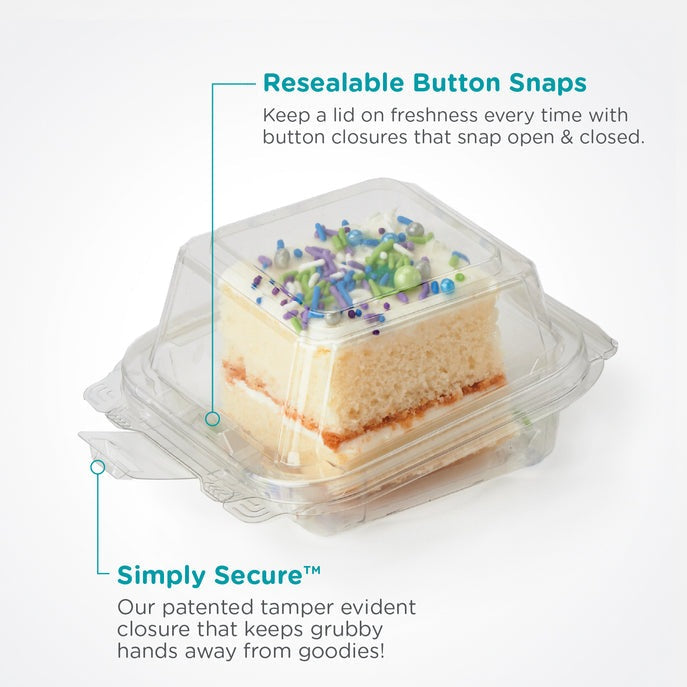 Resealable Button Snaps

Keep a lid on freshness every time with button closures that snap open & closed.

Simply Secure™

Our patented tamper evident closure that keeps grubby hands away from goodies!